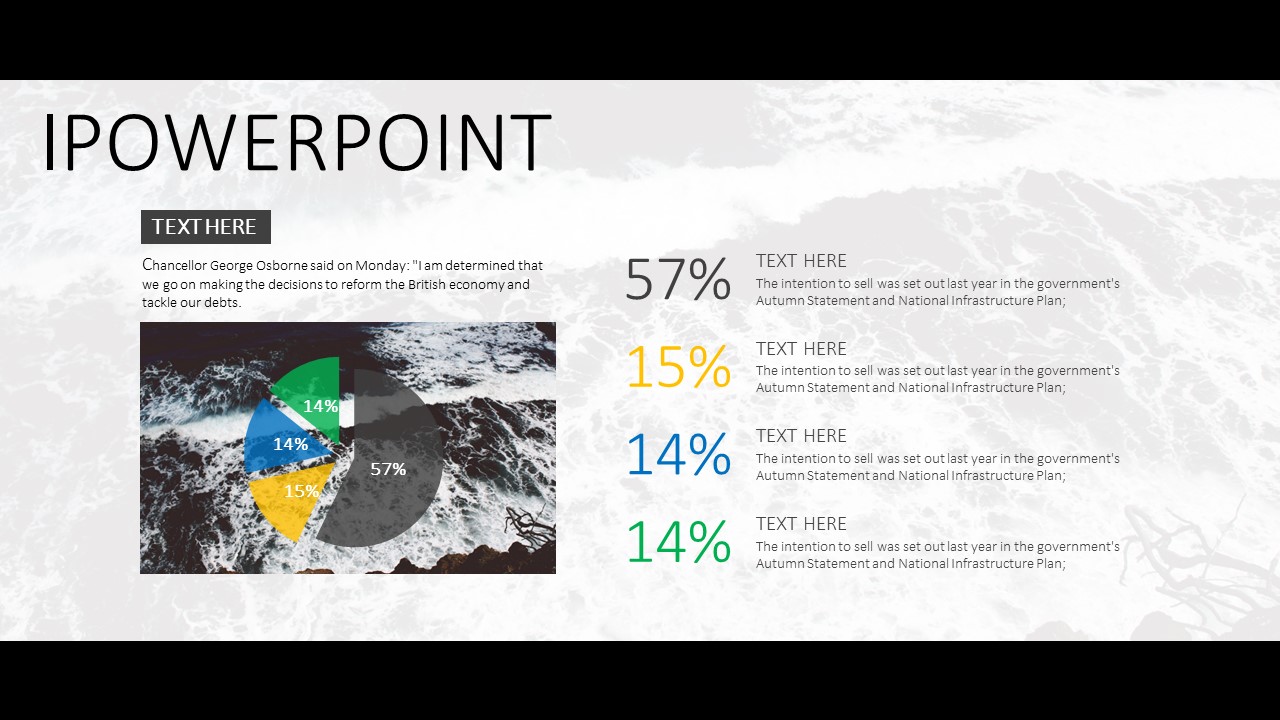 IPOWERPOINT

TEXT HERE

Chancellor George Osborne said on Monday: "I am determined that we go on making the decisions to reform the British economy and tackle our debts.

14%
14%
15%
57%

57%
TEXT HERE
The intention to sell was set out last year in the government's Autumn Statement and National Infrastructure Plan;

15%
TEXT HERE
The intention to sell was set out last year in the government's Autumn Statement and National Infrastructure Plan;

14%
TEXT HERE
The intention to sell was set out last year in the government's Autumn Statement and National Infrastructure Plan;

14%
TEXT HERE
The intention to sell was set out last year in the government's Autumn Statement and National Infrastructure Plan;